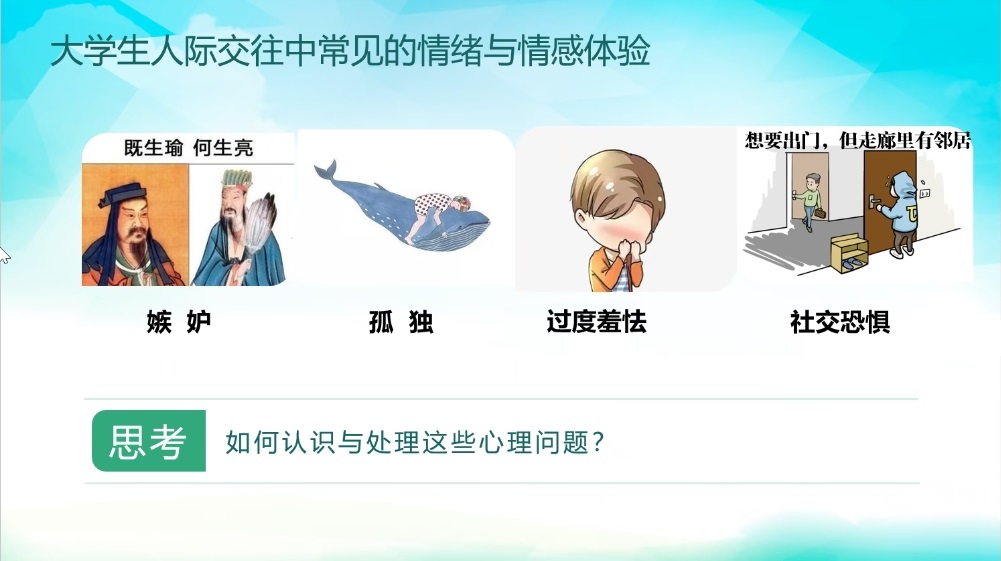 大学生人际交往中常见的情绪与情感体验

既生瑜 何生亮

想要出门，但走廊里有邻居

嫉 妒

孤 独

过度羞怯

社交恐惧

思考 如何认识与处理这些心理问题？